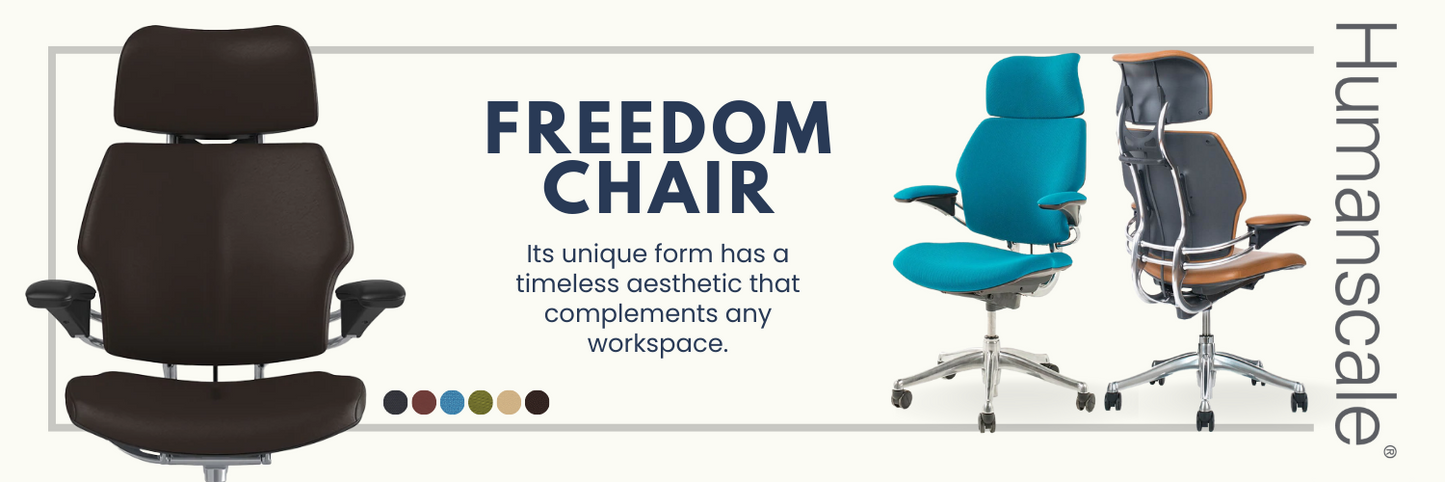 FREEDOM CHAIR

Its unique form has a timeless aesthetic that complements any workspace.

Humanscale®